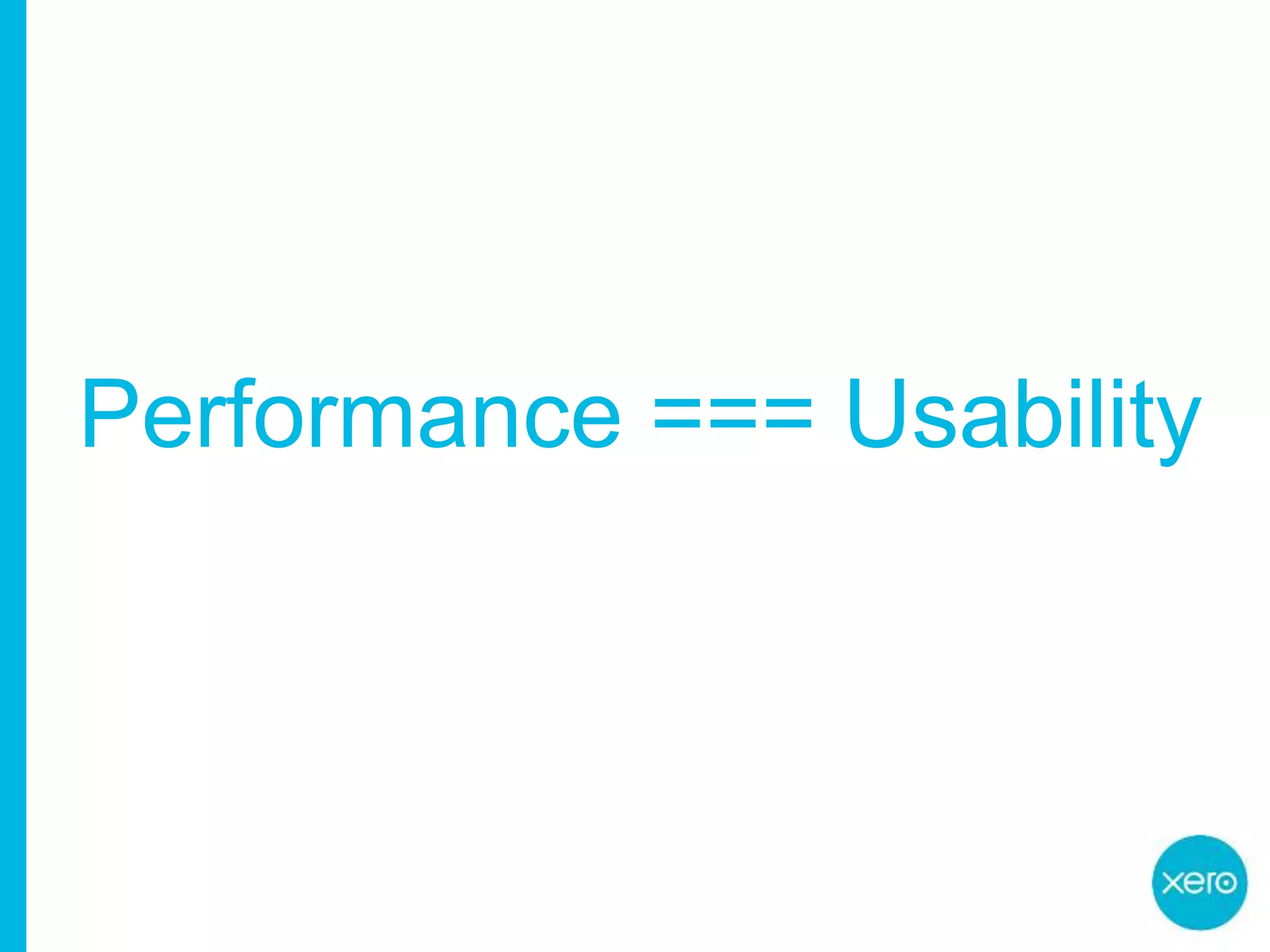 Performance === Usability

xero